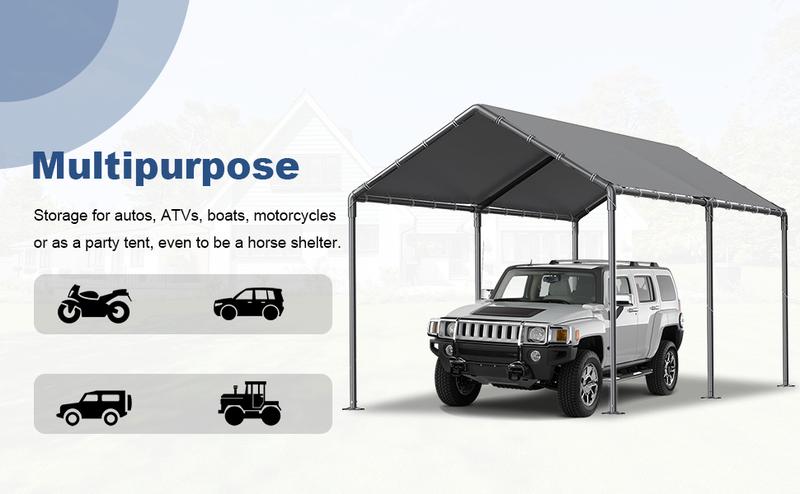 Multipurpose

Storage for autos, ATVs, boats, motorcycles or as a party tent, even to be a horse shelter.